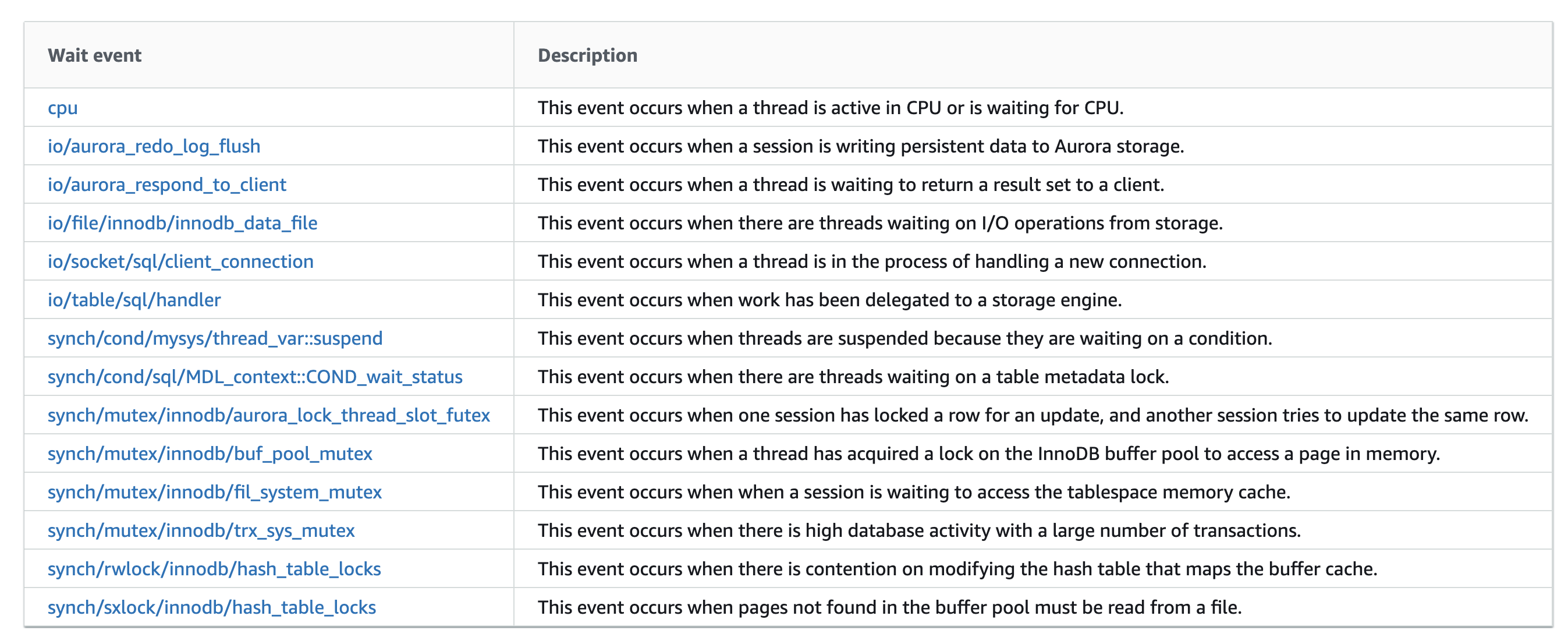 | Wait event | Description |
|---|---|
| cpu | This event occurs when a thread is active in CPU or is waiting for CPU. |
| io/aurora_redo_log_flush | This event occurs when a session is writing persistent data to Aurora storage. |
| io/aurora_respond_to_client | This event occurs when a thread is waiting to return a result set to a client. |
| io/file/innodb/innodb_data_file | This event occurs when there are threads waiting on I/O operations from storage. |
| io/socket/sql/client_connection | This event occurs when a thread is in the process of handling a new connection. |
| io/table/sql/handler | This event occurs when work has been delegated to a storage engine. |
| synch/cond/mysys/thread_var::suspend | This event occurs when threads are suspended because they are waiting on a condition. |
| synch/cond/sql/MDL_context::COND_wait_status | This event occurs when there are threads waiting on a table metadata lock. |
| synch/mutex/innodb/aurora_lock_thread_slot_futex | This event occurs when one session has locked a row for an update, and another session tries to update the same row. |
| synch/mutex/innodb/buf_pool_mutex | This event occurs when a thread has acquired a lock on the InnoDB buffer pool to access a page in memory. |
| synch/mutex/innodb/fil_system_mutex | This event occurs when when a session is waiting to access the tablespace memory cache. |
| synch/mutex/innodb/trx_sys_mutex | This event occurs when there is high database activity with a large number of transactions. |
| synch/rwlock/innodb/hash_table_locks | This event occurs when there is contention on modifying the hash table that maps the buffer cache. |
| synch/sxlock/innodb/hash_table_locks | This event occurs when pages not found in the buffer pool must be read from a file. |